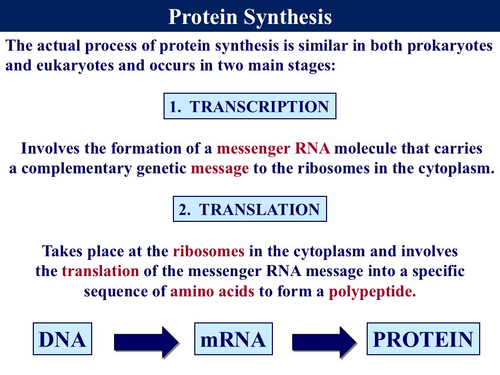 Protein Synthesis

The actual process of protein synthesis is similar in both prokaryotes and eukaryotes and occurs in two main stages:

1. TRANSCRIPTION

Involves the formation of a messenger RNA molecule that carries a complementary genetic message to the ribosomes in the cytoplasm.

2. TRANSLATION

Takes place at the ribosomes in the cytoplasm and involves the translation of the messenger RNA message into a specific sequence of amino acids to form a polypeptide.

DNA

mRNA

PROTEIN